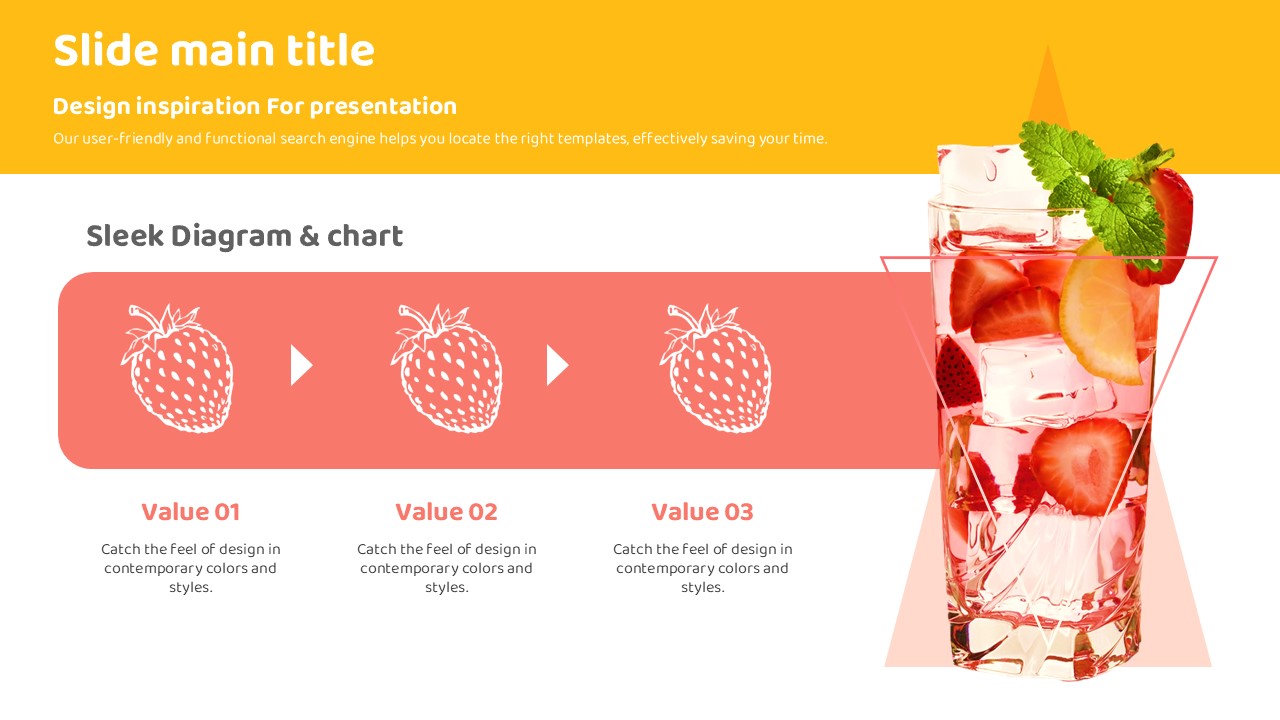 Slide main title

Design inspiration For presentation

Our user-friendly and functional search engine helps you locate the right templates, effectively saving your time.

Sleek Diagram & chart

Value 01

Catch the feel of design in contemporary colors and styles.

Value 02

Catch the feel of design in contemporary colors and styles.

Value 03

Catch the feel of design in contemporary colors and styles.